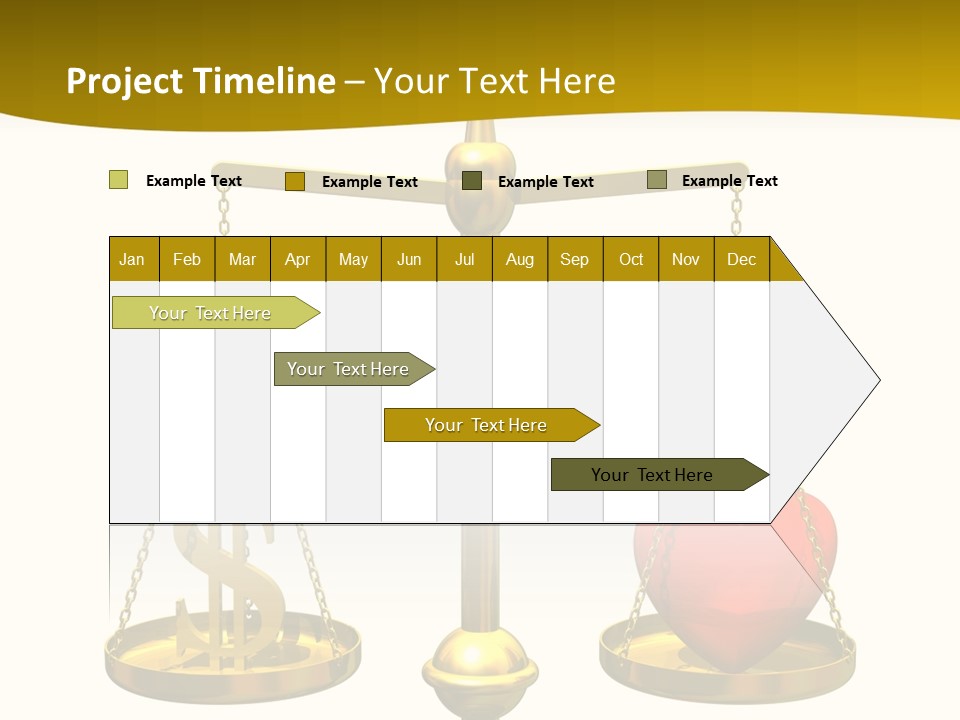 Project Timeline – Your Text Here

Example Text
Example Text
Example Text
Example Text

| Jan | Feb | Mar | Apr | May | Jun | Jul | Aug | Sep | Oct | Nov | Dec |
|---|---|---|---|---|---|---|---|---|---|---|---|

Your Text Here

Your Text Here

Your Text Here

Your Text Here